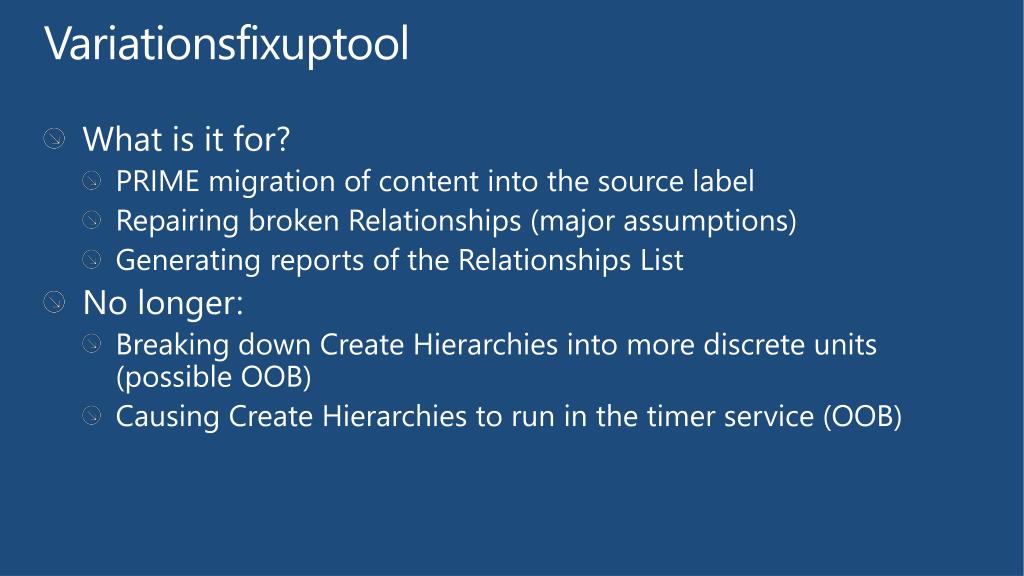 Variationsfixuptool

What is it for?

PRIME migration of content into the source label

Repairing broken Relationships (major assumptions)

Generating reports of the Relationships List

No longer:

Breaking down Create Hierarchies into more discrete units (possible OOB)

Causing Create Hierarchies to run in the timer service (OOB)